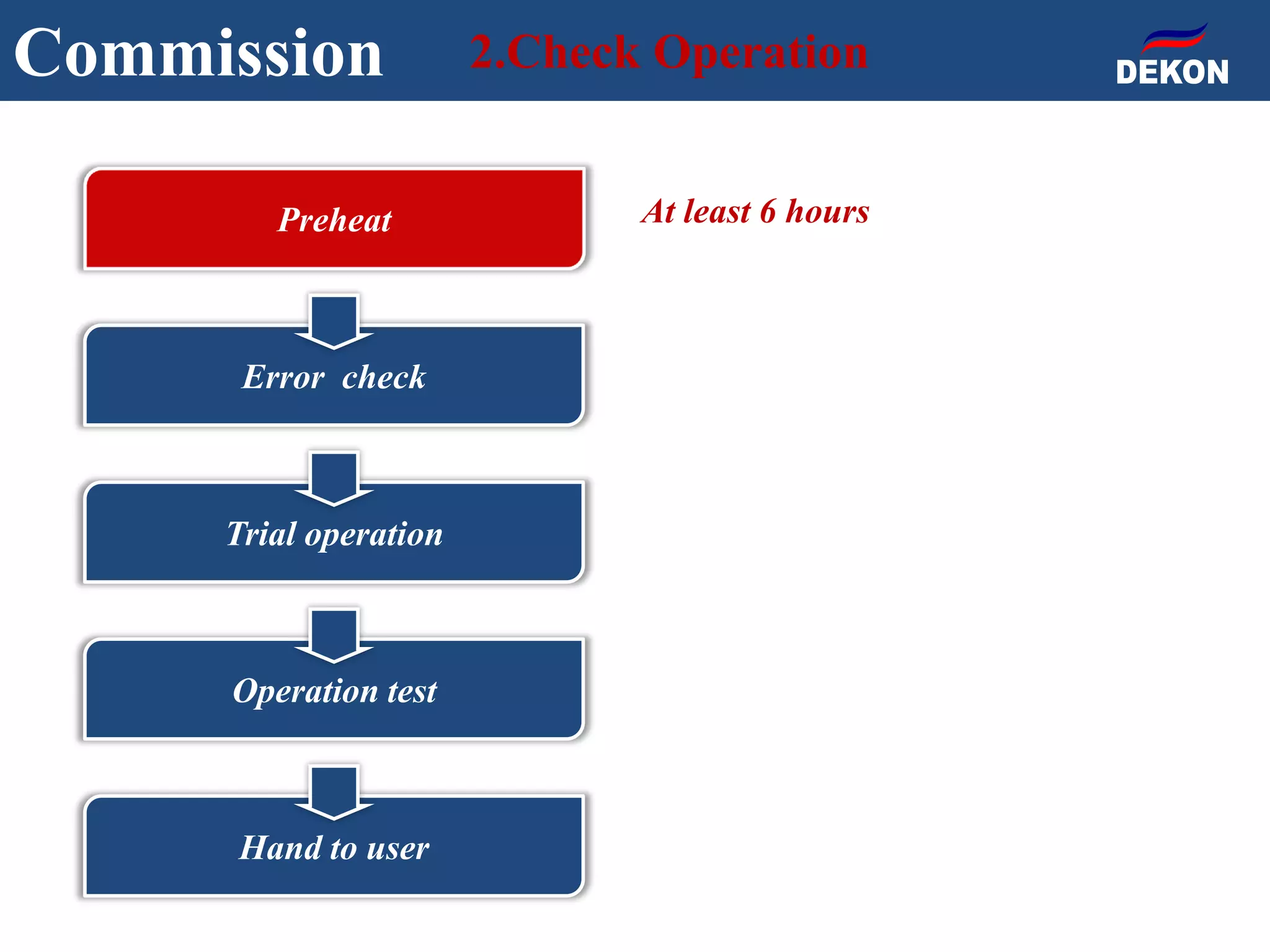 Commission 2.Check Operation

DEKON

Preheat

At least 6 hours

Error check

Trial operation

Operation test

Hand to user